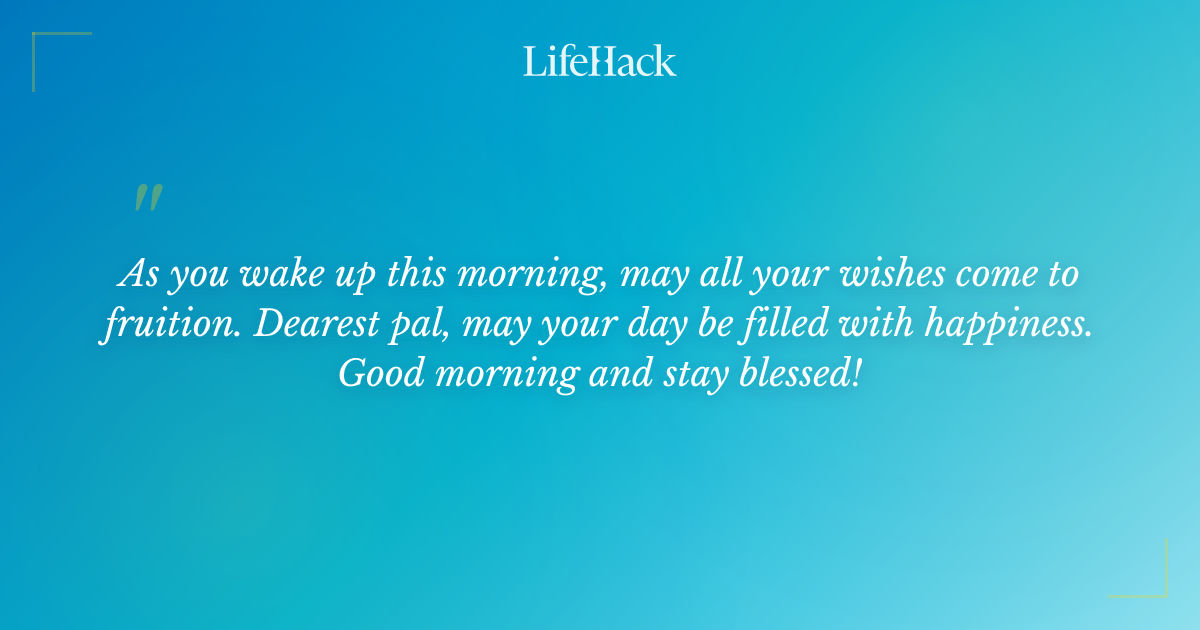 LifeHack

"

As you wake up this morning, may all your wishes come to fruition. Dearest pal, may your day be filled with happiness. Good morning and stay blessed!